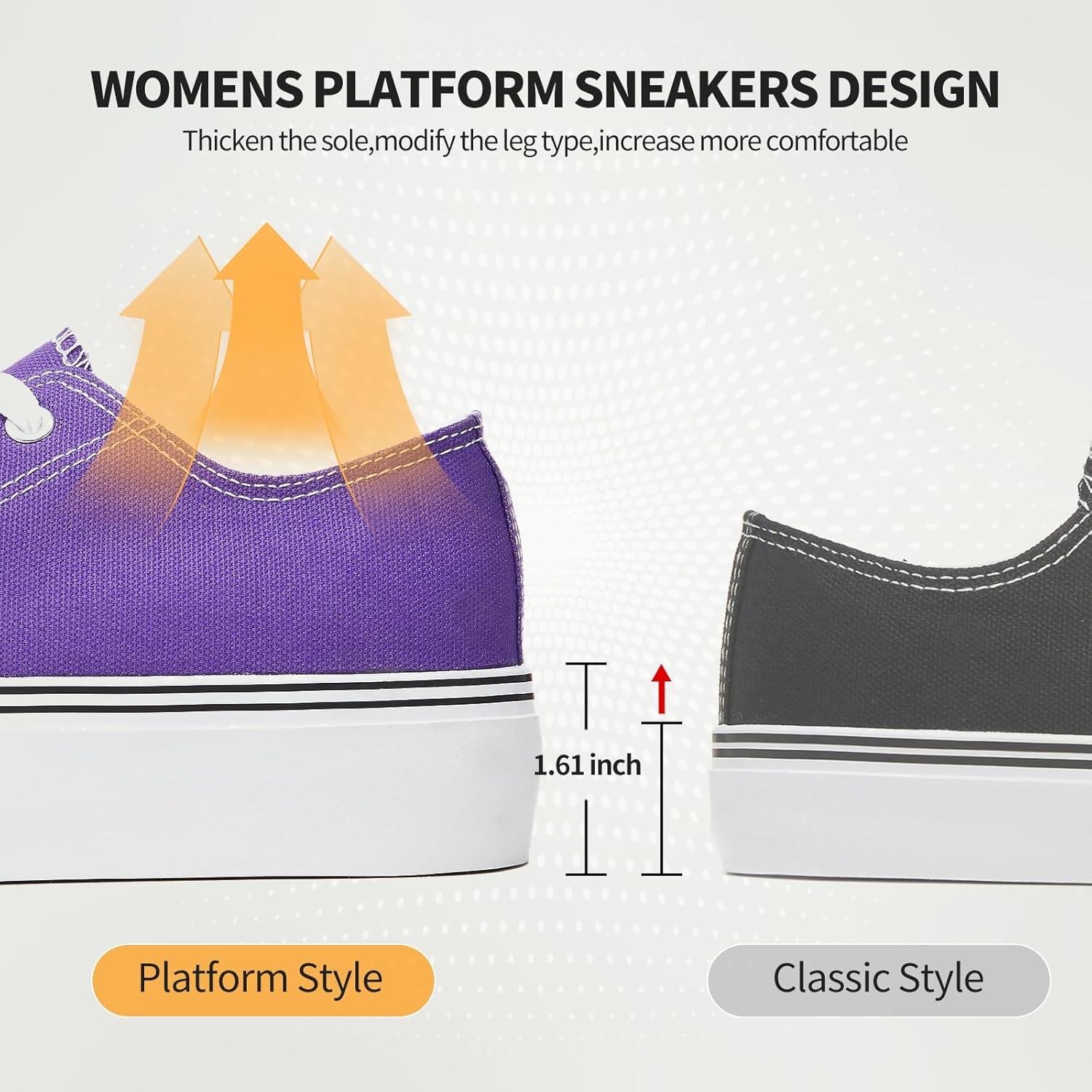 WOMENS PLATFORM SNEAKERS DESIGN

Thicken the sole,modify the leg type,increase more comfortable

1.61 inch

Platform Style

Classic Style